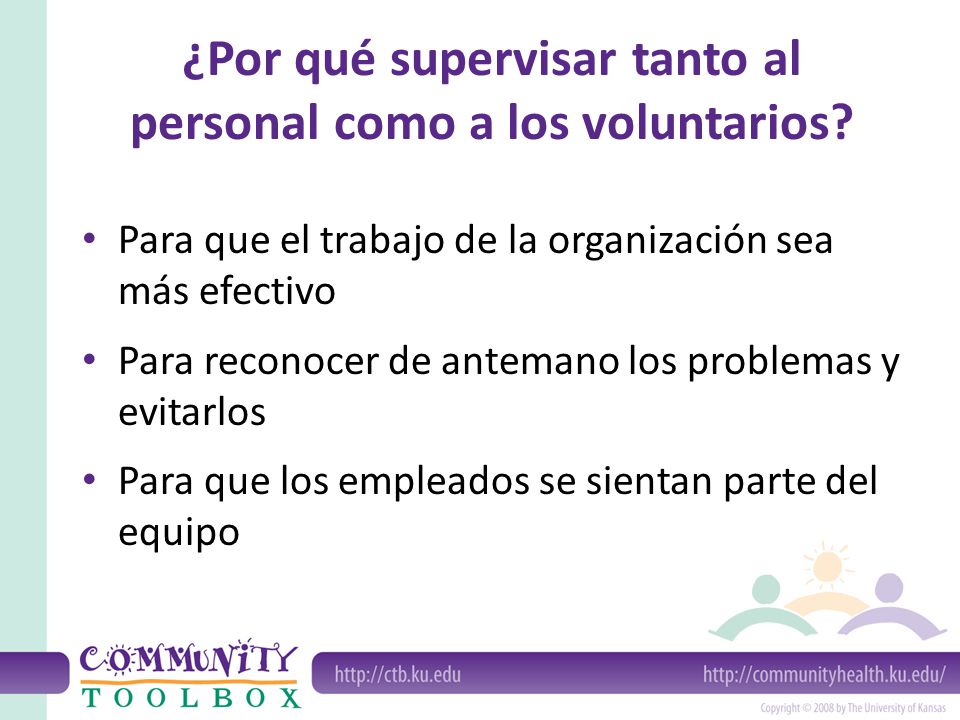 ¿Por qué supervisar tanto al personal como a los voluntarios?

• Para que el trabajo de la organización sea más efectivo
• Para reconocer de antemano los problemas y evitarlos
• Para que los empleados se sientan parte del equipo

COMMUNITY TOOLBOX

http://ctb.ku.edu

http://communityhealth.ku.edu/

Copyright © 2008 by The University of Kansas